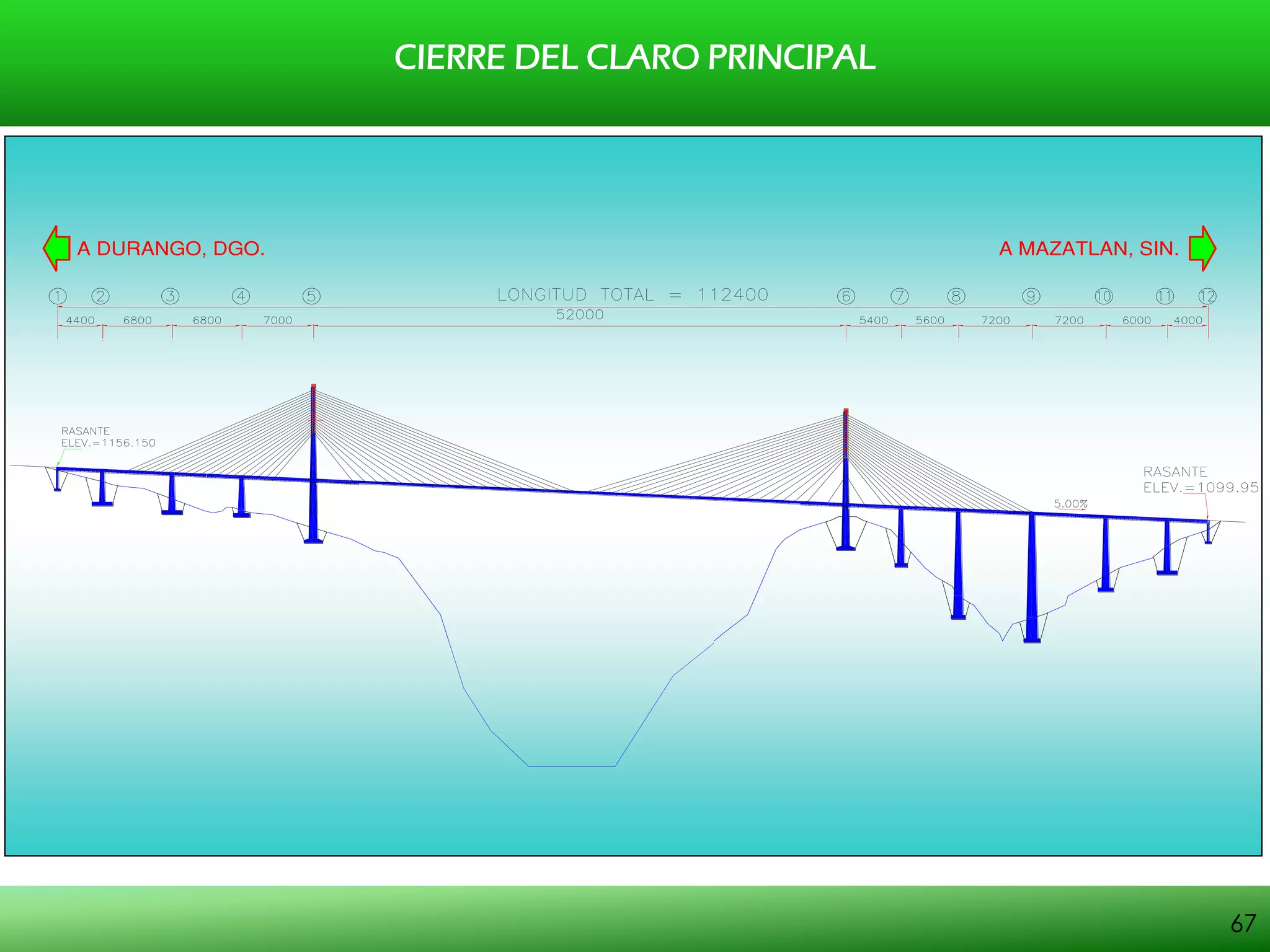 CIERRE DEL CLARO PRINCIPAL

A DURANGO, DGO.

A MAZATLAN, SIN.

① ② ③ ④ ⑤

LONGITUD TOTAL = 112400

⑥ ⑦ ⑧ ⑨ ⑩ ⑪ ⑫

4400 6800 6800 7000

52000

5400 5600 7200 7200 6000 4000

RASANTE
ELEV.=1156.150

RASANTE
ELEV.=1099.95

5.00%

67